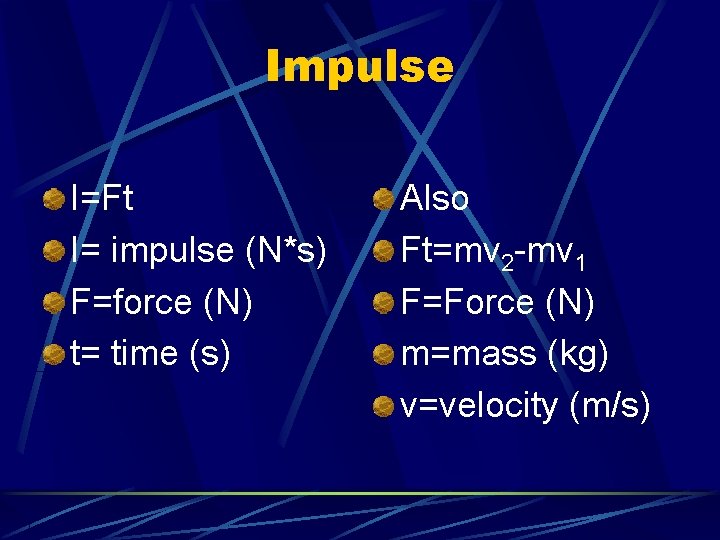 Impulse

I=Ft

I= impulse (N*s)

F=force (N)

t= time (s)

Also

$Ft=mv_2-mv_1$

F=Force (N)

m=mass (kg)

v=velocity (m/s)